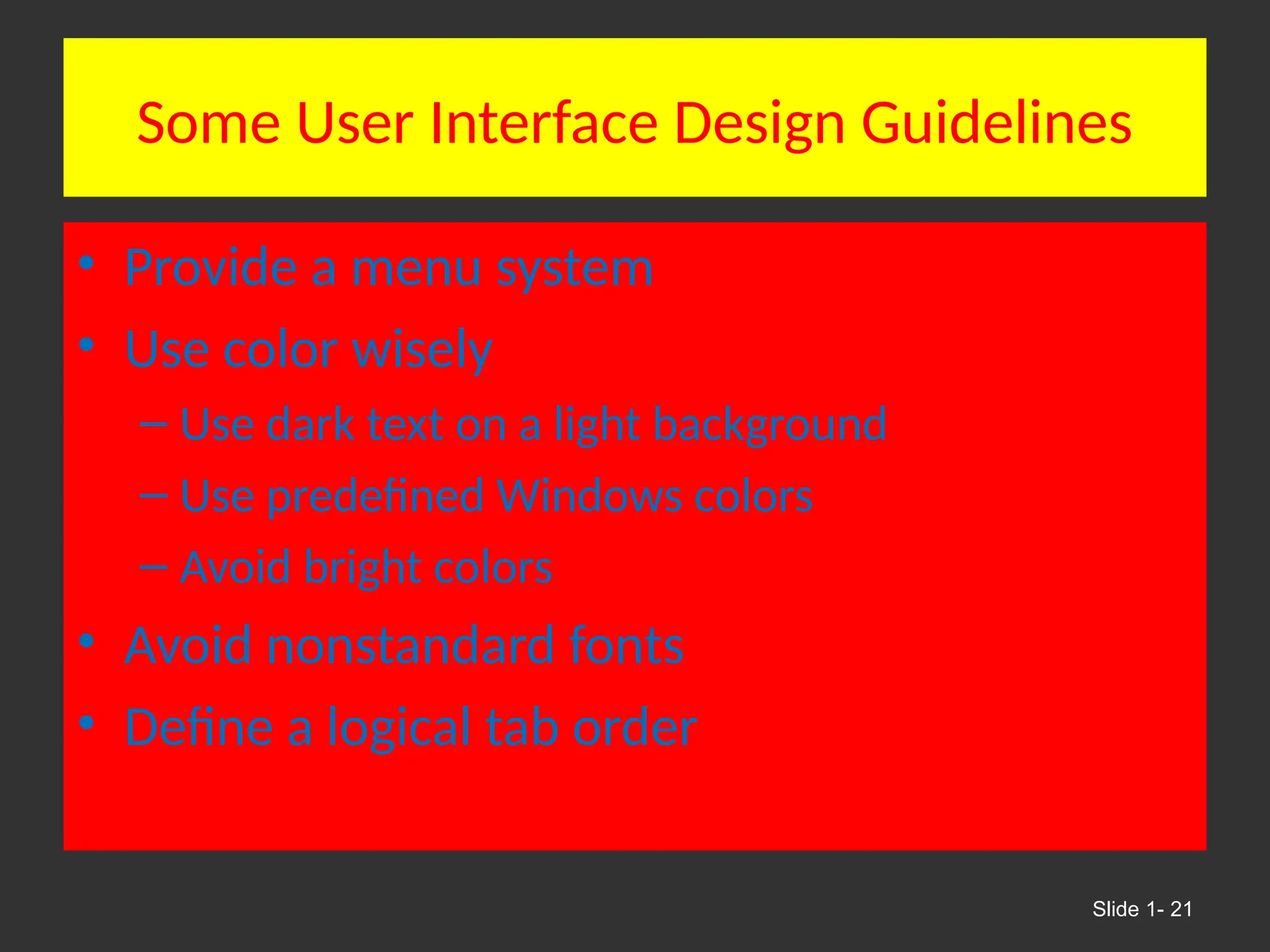 Some User Interface Design Guidelines

• Provide a menu system
• Use color wisely
– Use dark text on a light background
– Use predefined Windows colors
– Avoid bright colors
• Avoid nonstandard fonts
• Define a logical tab order

Slide 1- 21